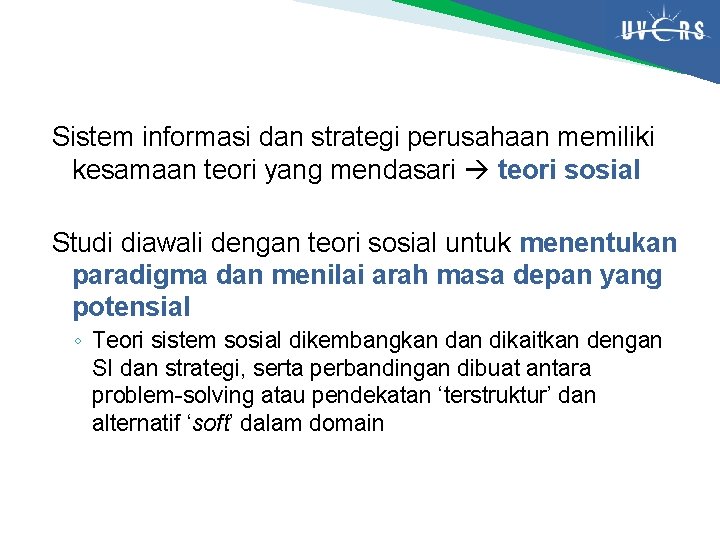 UVERS

Sistem informasi dan strategi perusahaan memiliki kesamaan teori yang mendasari → teori sosial

Studi diawali dengan teori sosial untuk menentukan paradigma dan menilai arah masa depan yang potensial

◦ Teori sistem sosial dikembangkan dan dikaitkan dengan SI dan strategi, serta perbandingan dibuat antara problem-solving atau pendekatan ‘terstruktur’ dan alternatif ‘soft’ dalam domain